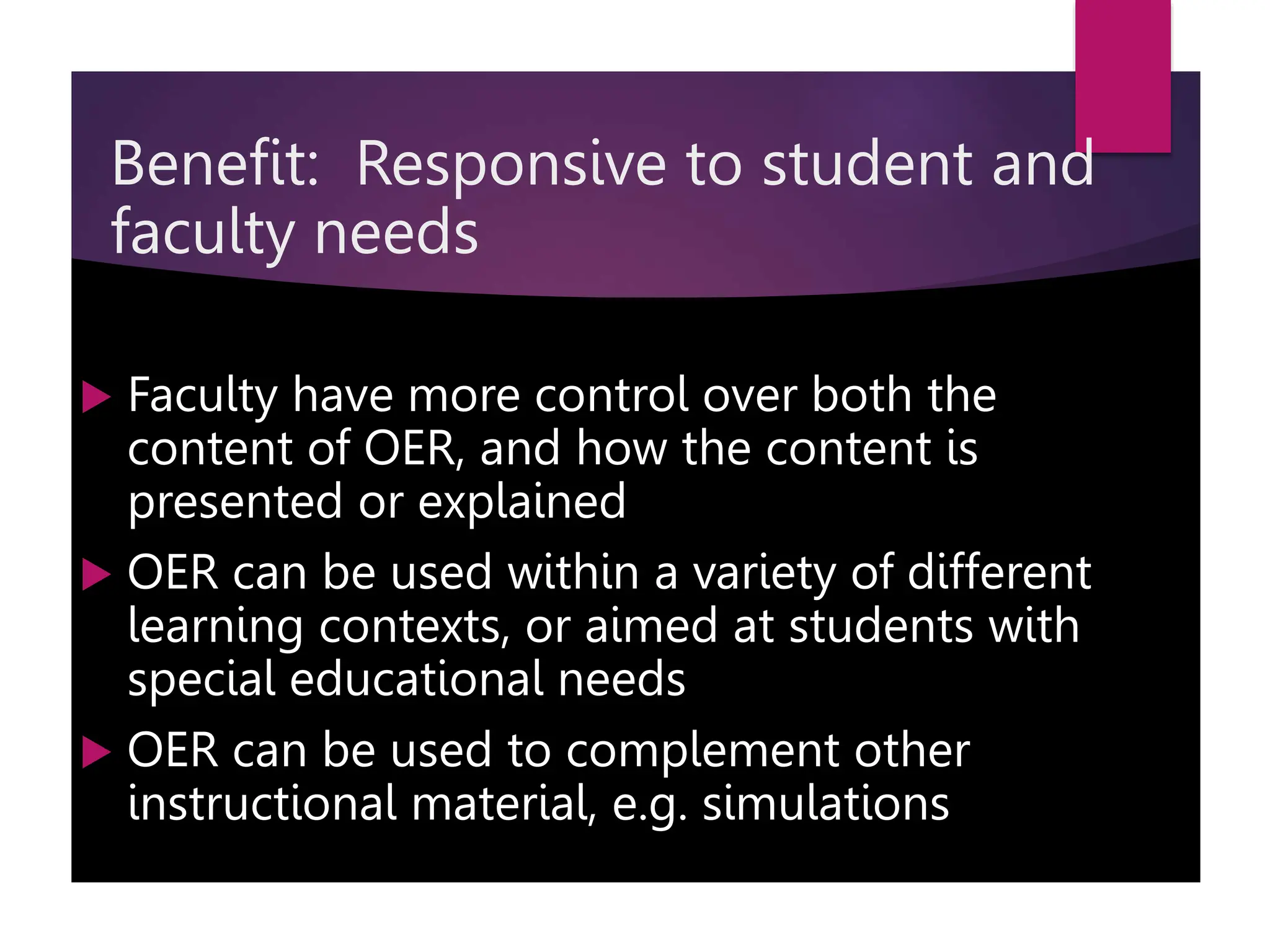 Benefit: Responsive to student and faculty needs

▶ Faculty have more control over both the content of OER, and how the content is presented or explained
▶ OER can be used within a variety of different learning contexts, or aimed at students with special educational needs
▶ OER can be used to complement other instructional material, e.g. simulations